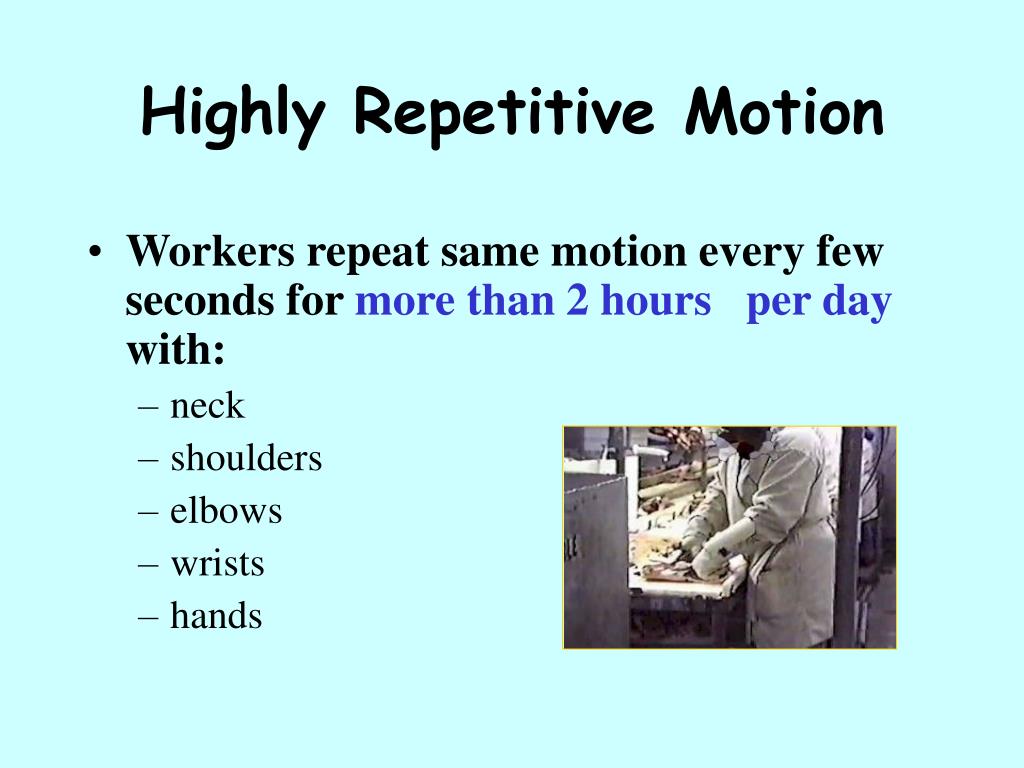 Highly Repetitive Motion

• Workers repeat same motion every few seconds for more than 2 hours per day with:
– neck
– shoulders
– elbows
– wrists
– hands